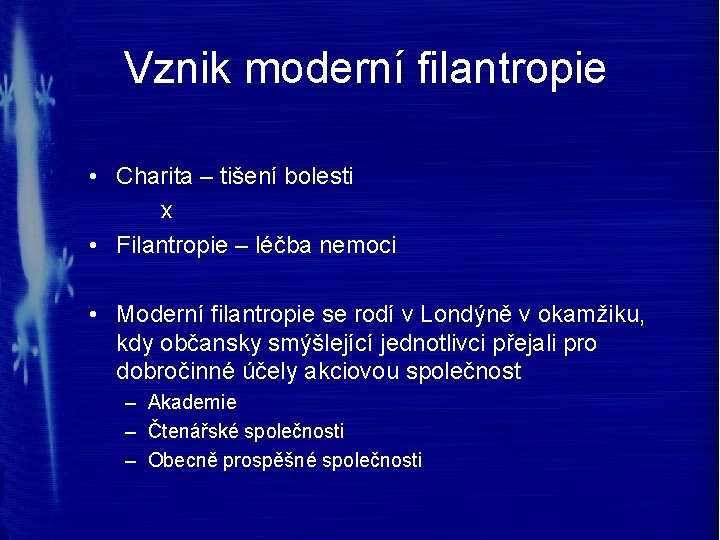 Vznik moderní filantropie

• Charita – tišení bolesti

x

• Filantropie – léčba nemoci

• Moderní filantropie se rodí v Londýně v okamžiku, kdy občansky smýšlející jednotlivci přejali pro dobročinné účely akciovou společnost
– Akademie
– Čtenářské společnosti
– Obecně prospěšné společnosti